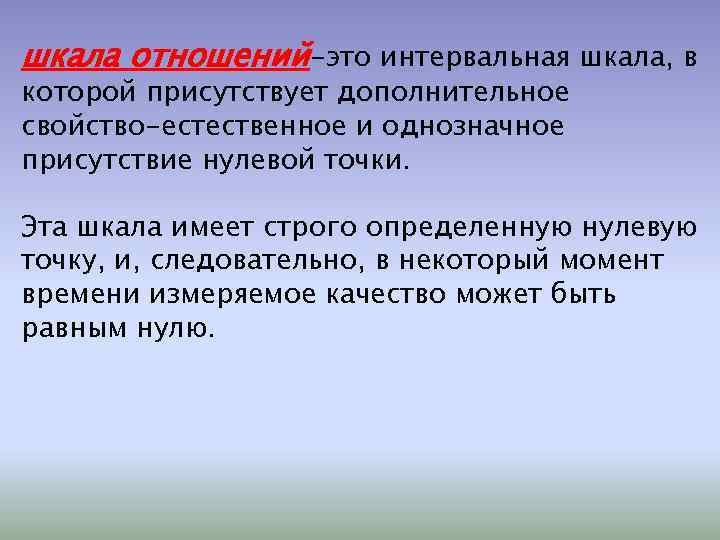 шкала отношений-это интервальная шкала, в которой присутствует дополнительное свойство-естественное и однозначное присутствие нулевой точки.

Эта шкала имеет строго определенную нулевую точку, и, следовательно, в некоторый момент времени измеряемое качество может быть равным нулю.